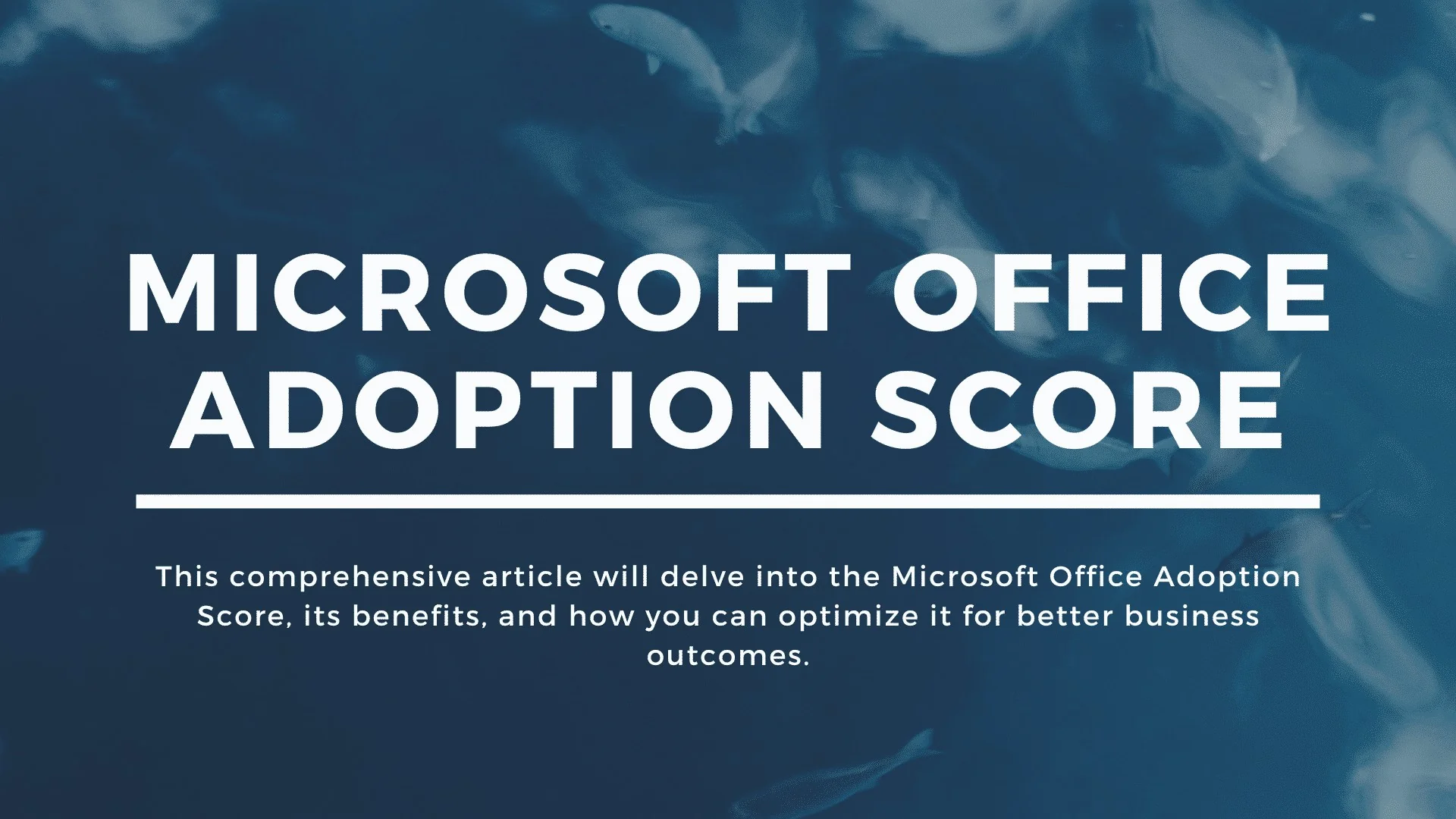 MICROSOFT OFFICE ADOPTION SCORE

This comprehensive article will delve into the Microsoft Office Adoption Score, its benefits, and how you can optimize it for better business outcomes.